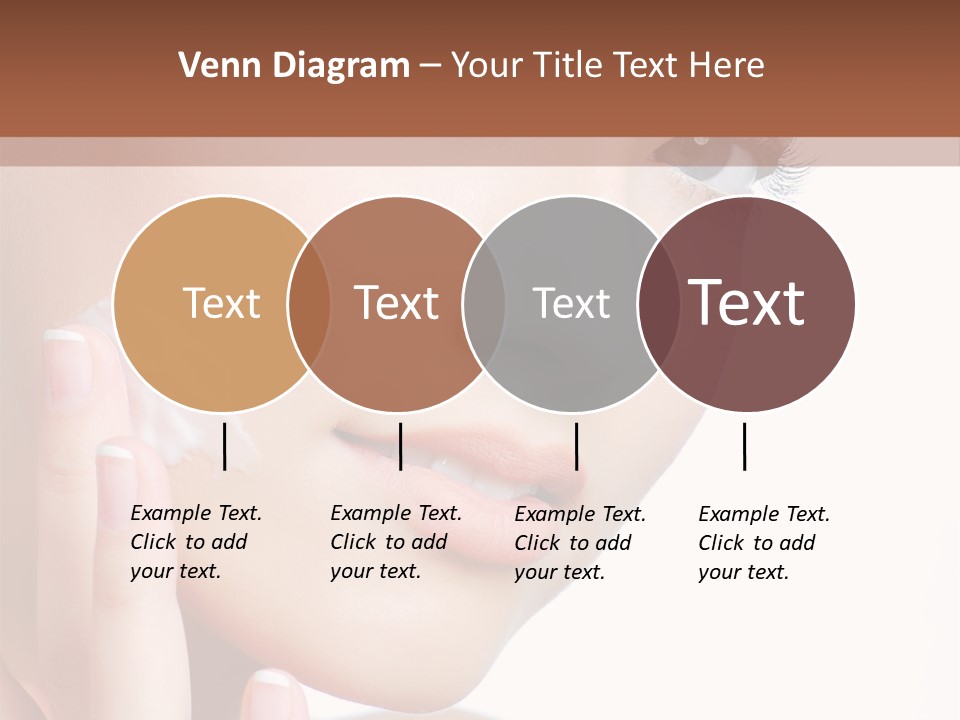 Venn Diagram – Your Title Text Here

Text

Text

Text

Text

Example Text. Click to add your text.

Example Text. Click to add your text.

Example Text. Click to add your text.

Example Text. Click to add your text.